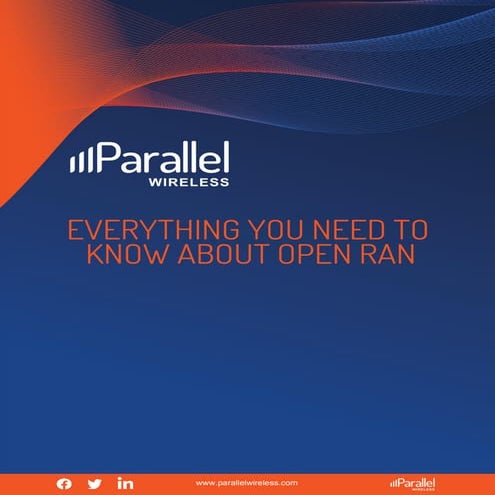 Parallel
WIRELESS

EVERYTHING YOU NEED TO KNOW ABOUT OPEN RAN

www.parallelwireless.com

Parallel
WIRELESS